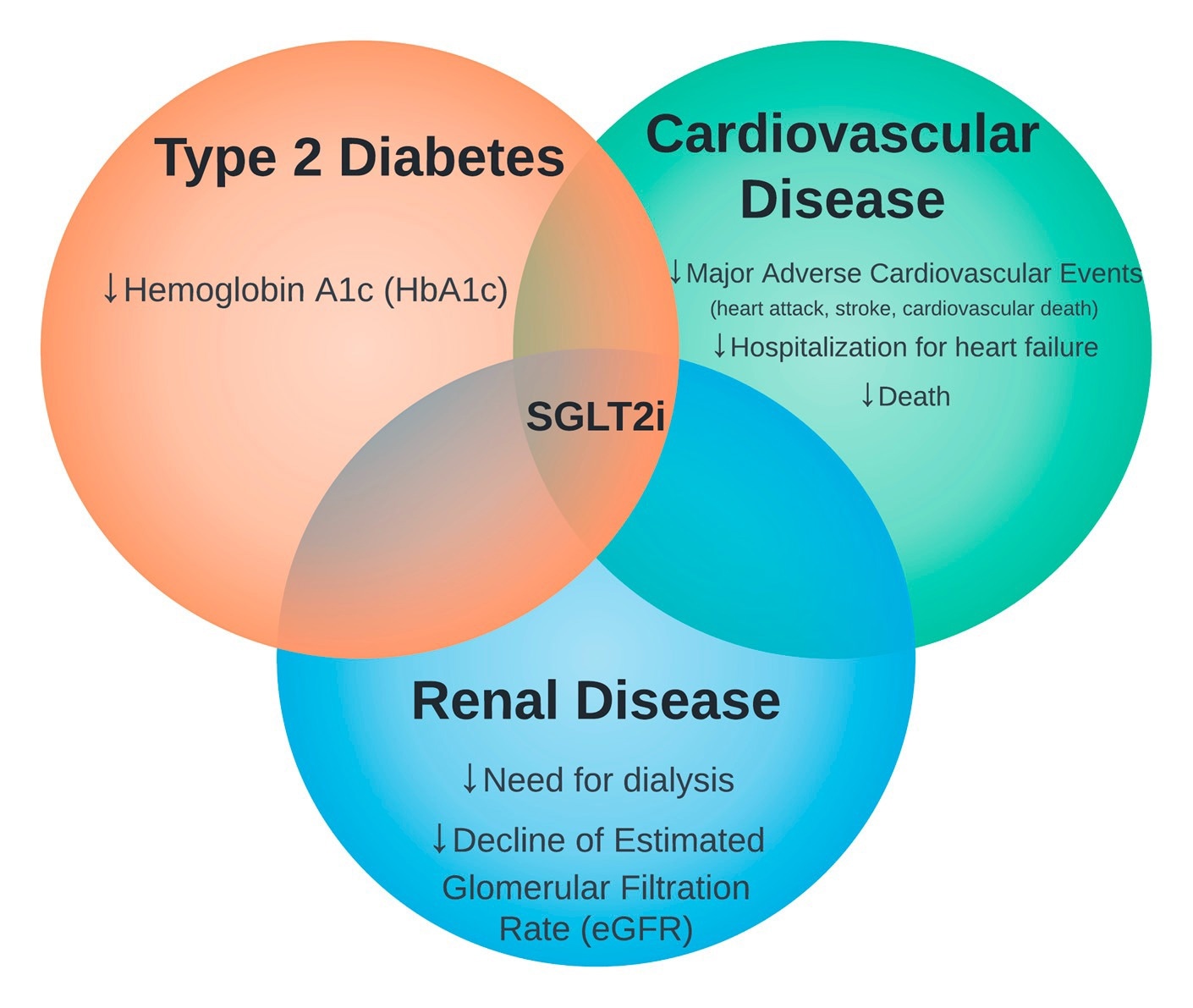 Type 2 Diabetes

↓Hemoglobin A1c (HbA1c)

Cardiovascular Disease

↓Major Adverse Cardiovascular Events
(heart attack, stroke, cardiovascular death)

↓Hospitalization for heart failure

↓Death

SGLT2i

Renal Disease

↓Need for dialysis

↓Decline of Estimated Glomerular Filtration Rate (eGFR)